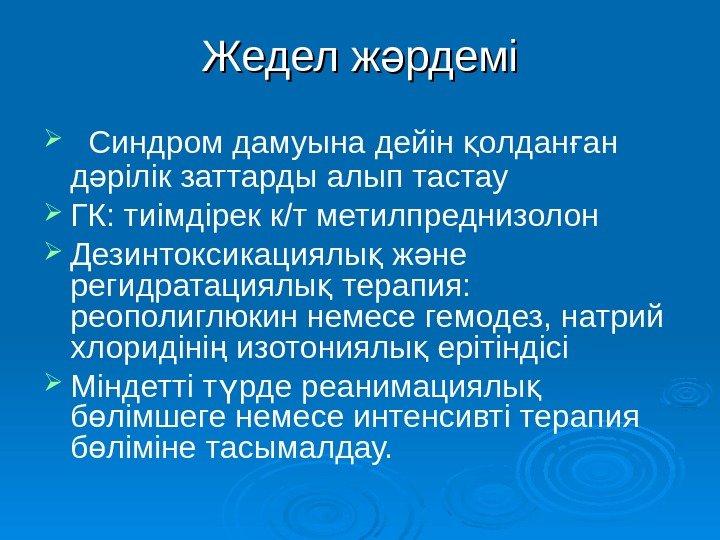 Жедел жәрдемі

Синдром дамуына дейін қолданған дәрілік заттарды алып тастау

ГК: тиімдірек к/т метилпреднизолон

Дезинтоксикациялық және регидратациялық терапия: реополиглюкин немесе гемодез, натрий хлоридінің изотониялық ерітіндісі

Міндетті түрде реанимациялық бөлімшеге немесе интенсивті терапия бөліміне тасымалдау.